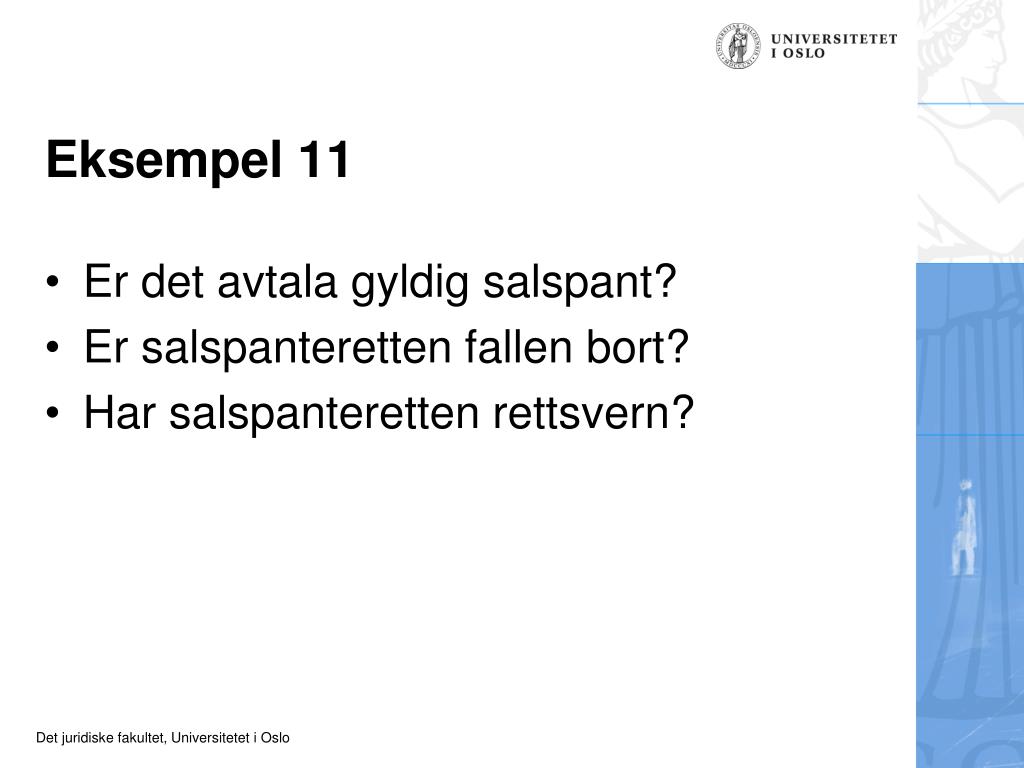 UNIVERSITETET
I OSLO

Eksempel 11

• Er det avtala gyldig salspant?
• Er salspanteretten fallen bort?
• Har salspanteretten rettsvern?

Det juridiske fakultet, Universitetet i Oslo